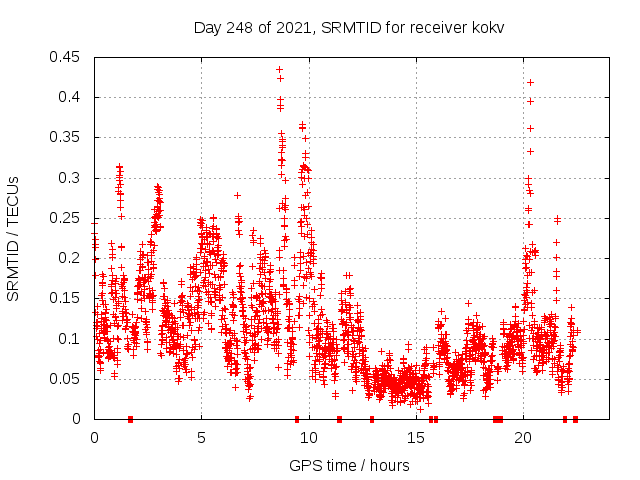 Day 248 of 2021, SRMTID for receiver kokv

SRMTID / TECUs

0.45
0.4
0.35
0.3
0.25
0.2
0.15
0.1
0.05
0

0
5
10
15
20

GPS time / hours